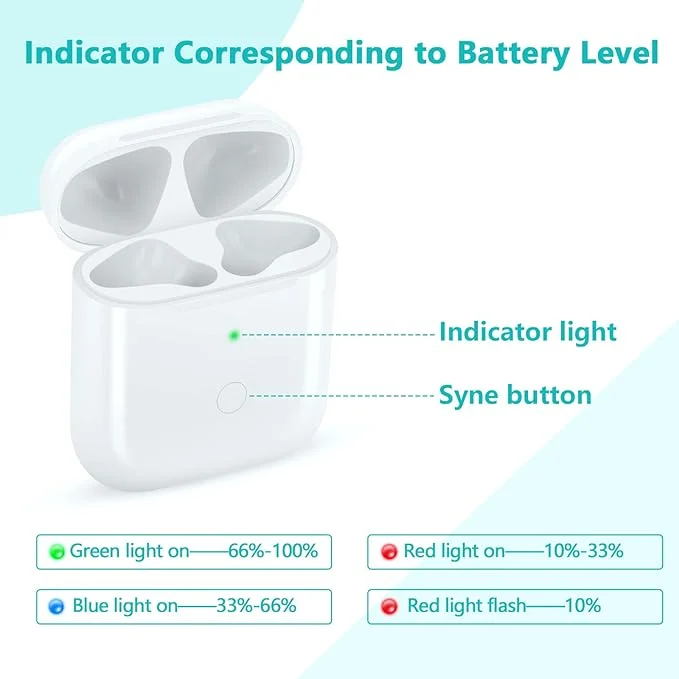 Indicator Corresponding to Battery Level

Indicator light

Syne button

Green light on——66%-100%

Blue light on——33%-66%

Red light on——10%-33%

Red light flash——10%